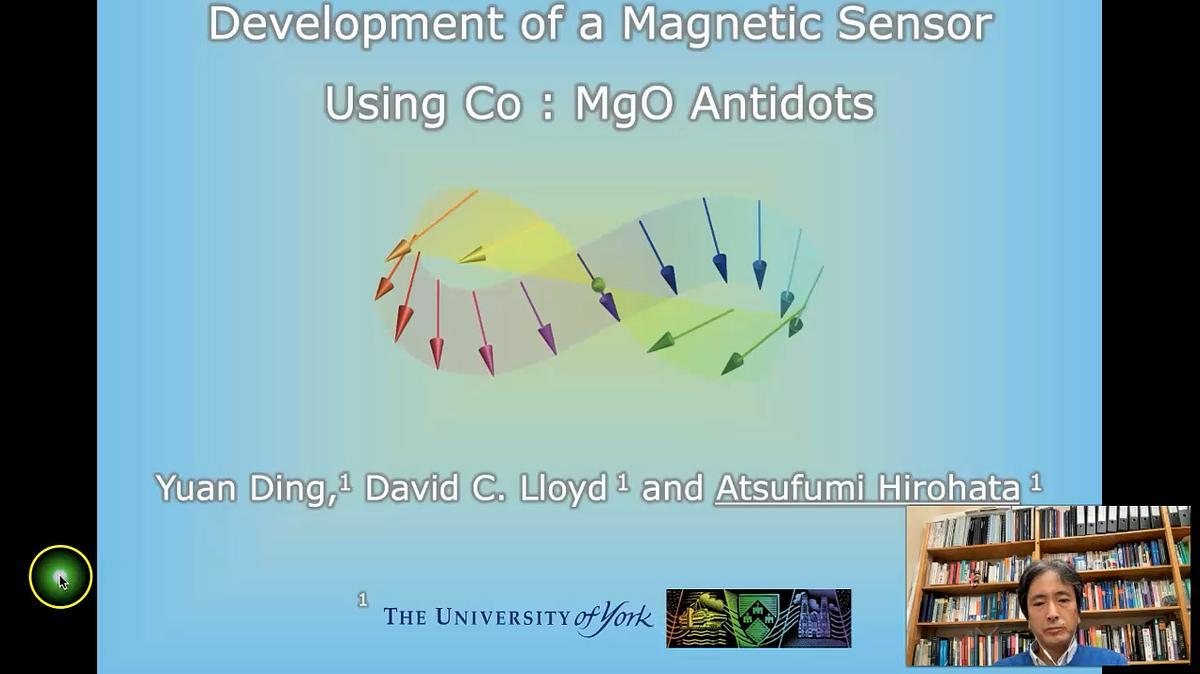 Development of a Magnetic Sensor Using Co : MgO Antidots

Yuan Ding,$^1$ David C. Lloyd $^1$ and Atsufumi Hirohata $^1$

$^1$ THE UNIVERSITY of York